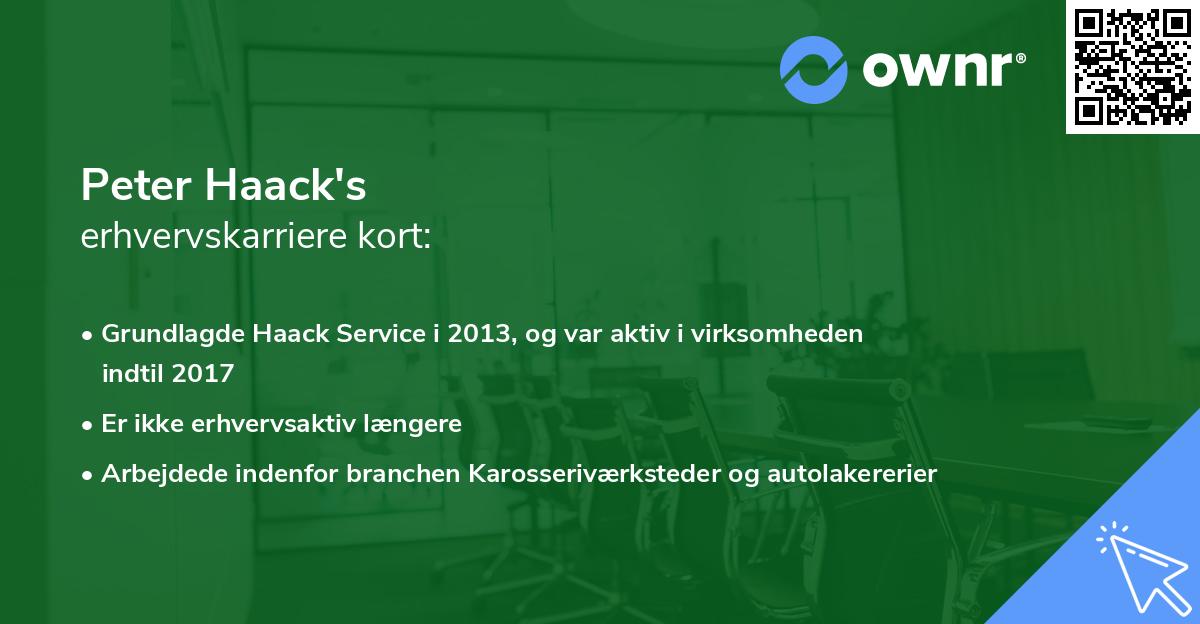 ownr®

Peter Haack's
erhvervskarriere kort:

• Grundlagde Haack Service i 2013, og var aktiv i virksomheden indtil 2017
• Er ikke erhvervsaktiv længere
• Arbejdede indenfor branchen Karosseriværksteder og autolakererier